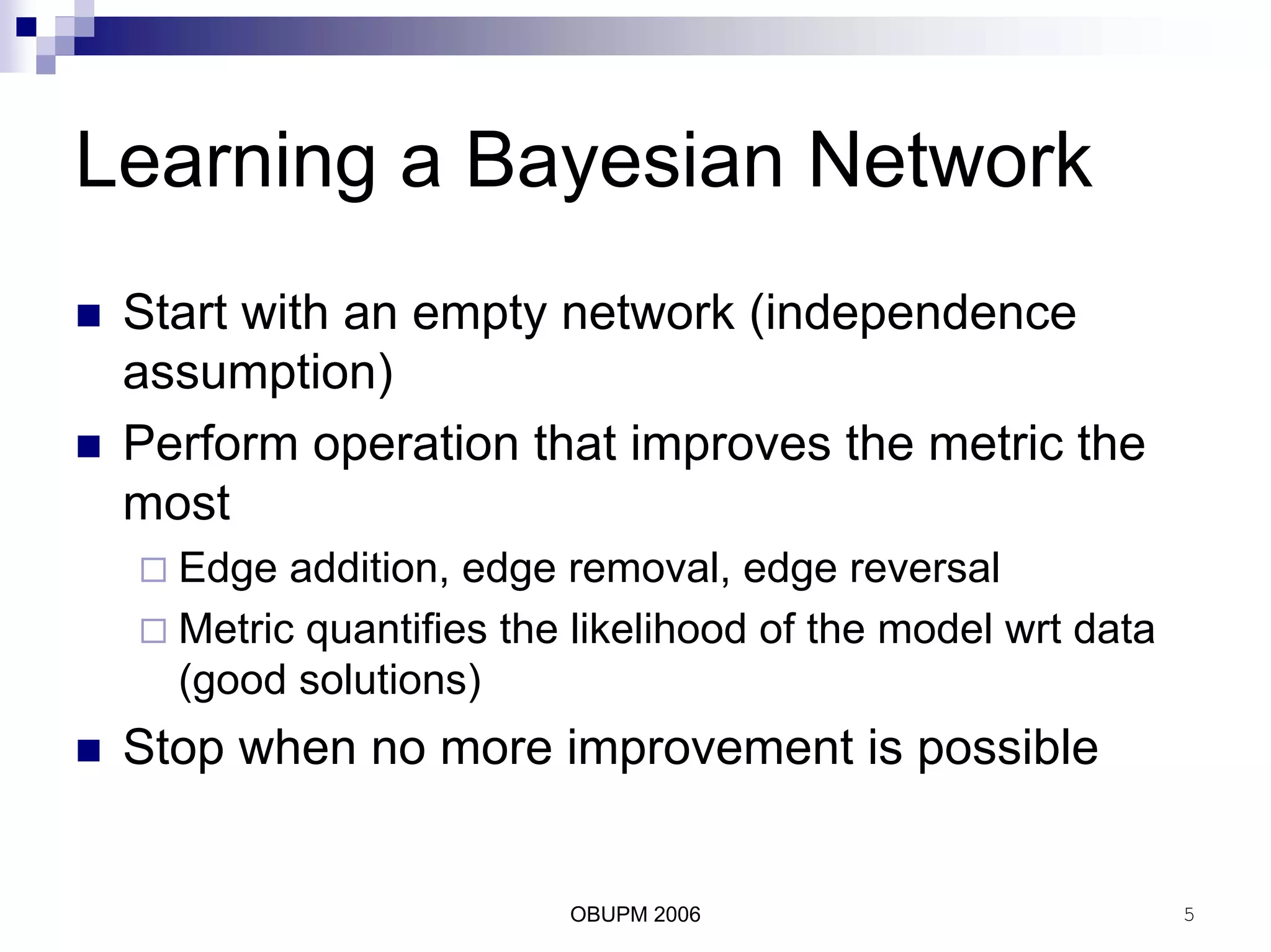 Learning a Bayesian Network

■ Start with an empty network (independence assumption)
■ Perform operation that improves the metric the most
□ Edge addition, edge removal, edge reversal
□ Metric quantifies the likelihood of the model wrt data (good solutions)
■ Stop when no more improvement is possible

OBUPM 2006

5